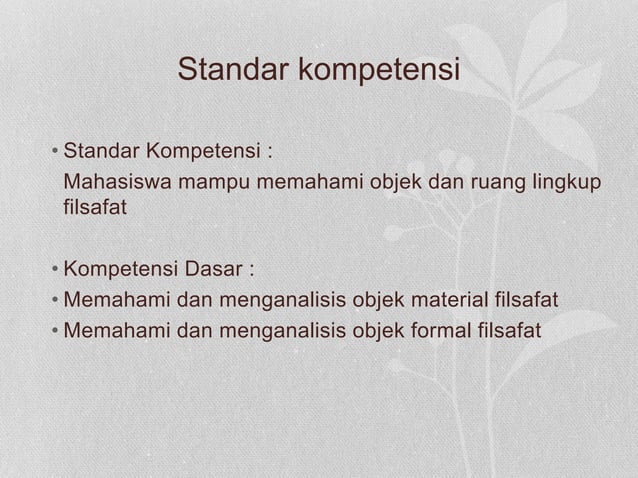 Standar kompetensi

• Standar Kompetensi :

Mahasiswa mampu memahami objek dan ruang lingkup filsafat

• Kompetensi Dasar :
• Memahami dan menganalisis objek material filsafat
• Memahami dan menganalisis objek formal filsafat